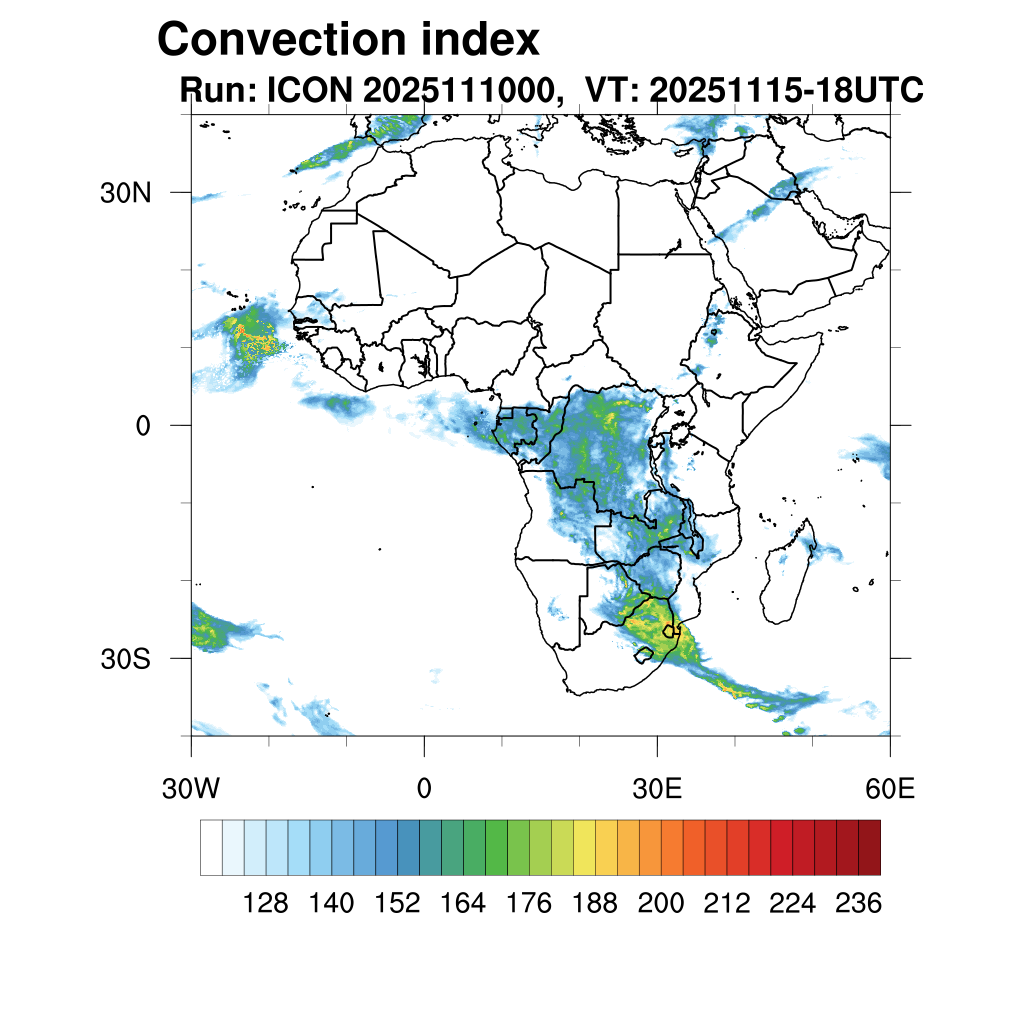 Convection index

Run: ICON 2025111000, VT: 20251115-18UTC

30N

0

30S

30W

0

30E

60E

128 140 152 164 176 188 200 212 224 236